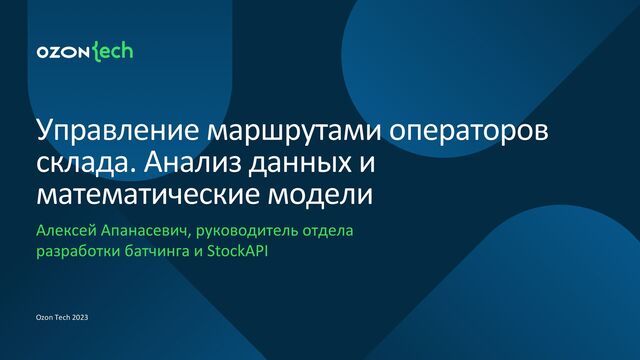 OZON tech

Управление маршрутами операторов склада. Анализ данных и математические модели

Алексей Апанасевич, руководитель отдела разработки батчинга и StockAPI

Ozon Tech 2023